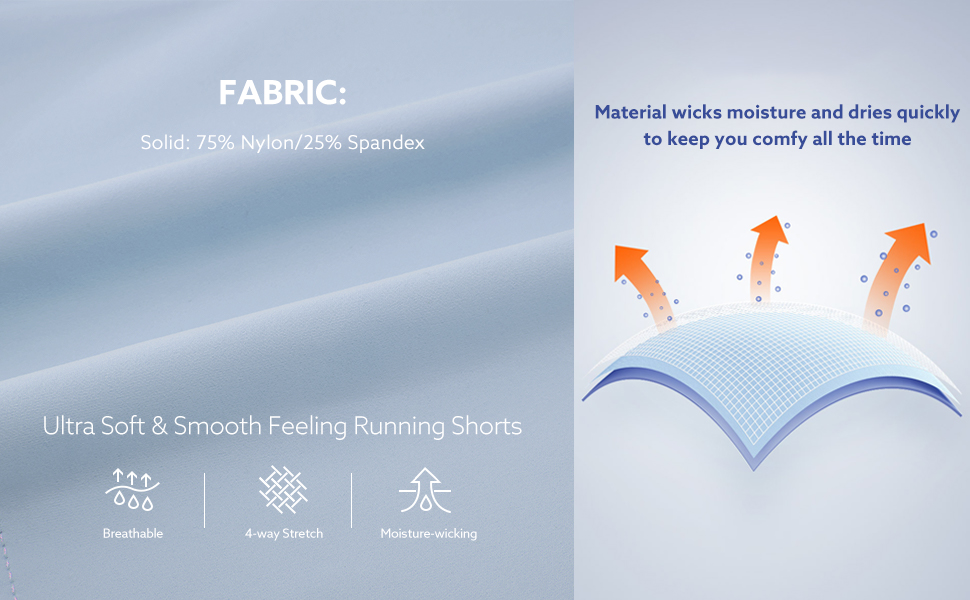 FABRIC:

Solid: 75% Nylon/25% Spandex

Ultra Soft & Smooth Feeling Running Shorts

Breathable

4-way Stretch

Moisture-wicking

Material wicks moisture and dries quickly to keep you comfy all the time